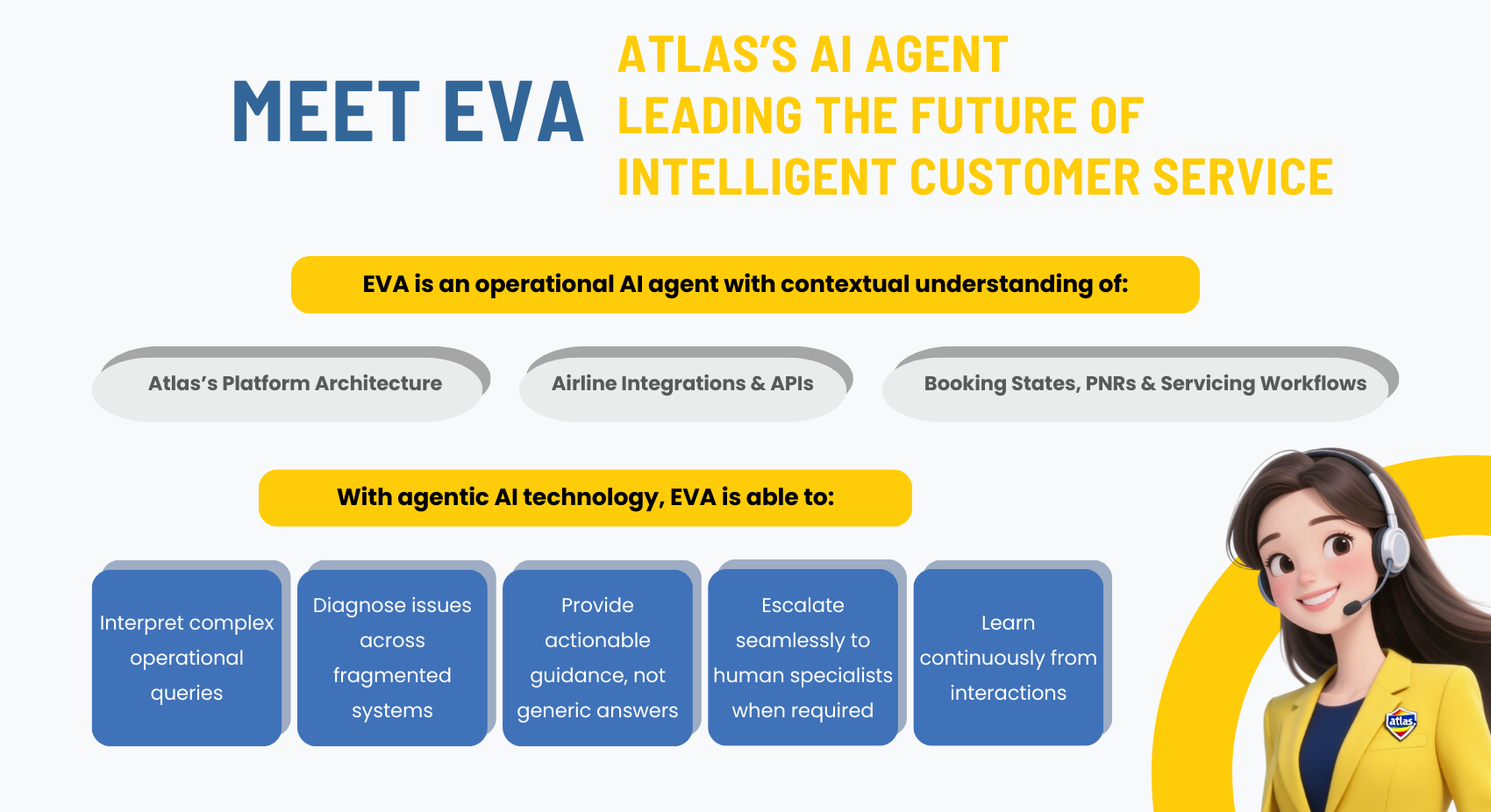 MEET EVA

ATLAS'S AI AGENT
LEADING THE FUTURE OF
INTELLIGENT CUSTOMER SERVICE

EVA is an operational AI agent with contextual understanding of:

Atlas's Platform Architecture

Airline Integrations & APIs

Booking States, PNRs & Servicing Workflows

With agentic AI technology, EVA is able to:

Interpret complex operational queries

Diagnose issues across fragmented systems

Provide actionable guidance, not generic answers

Escalate seamlessly to human specialists when required

Learn continuously from interactions

atlas